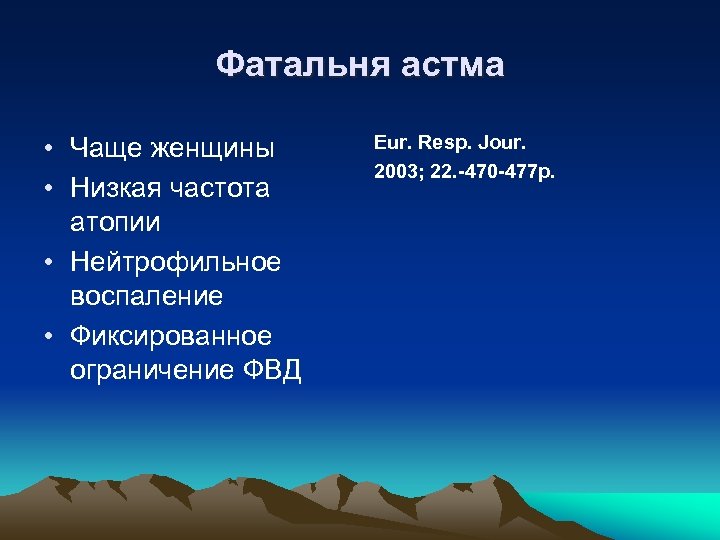 Фатальня астма

• Чаще женщины
• Низкая частота атопии
• Нейтрофильное воспаление
• Фиксированное ограничение ФВД

Eur. Resp. Jour.
2003; 22.-470-477p.